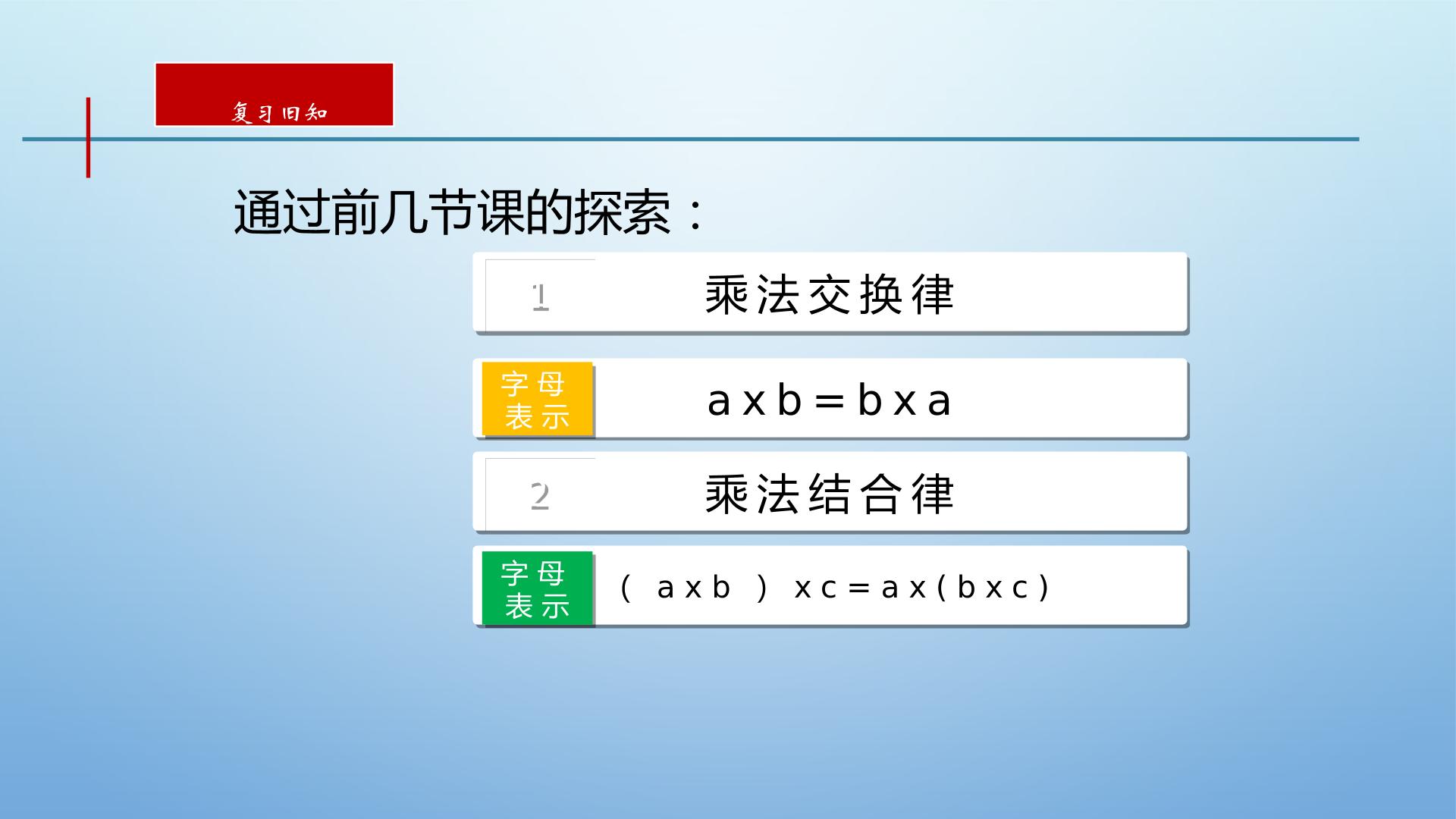 复习旧知

通过前几节课的探索：

1 乘法交换律

字母表示 $a \times b = b \times a$

2 乘法结合律

字母表示 $(a \times b) \times c = a \times (b \times c)$